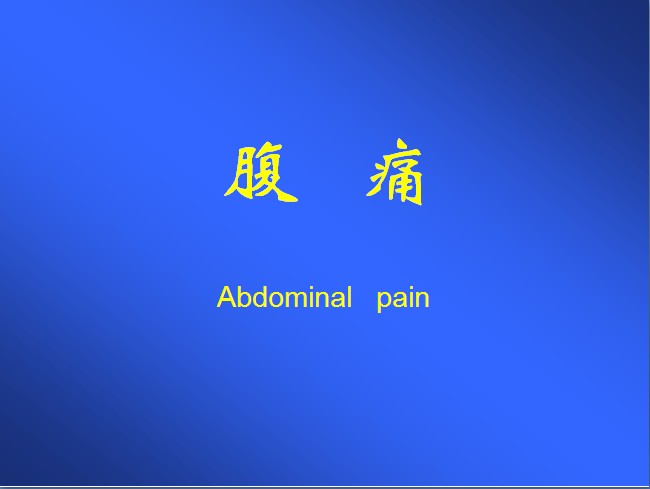 腹 痛

Abdominal pain